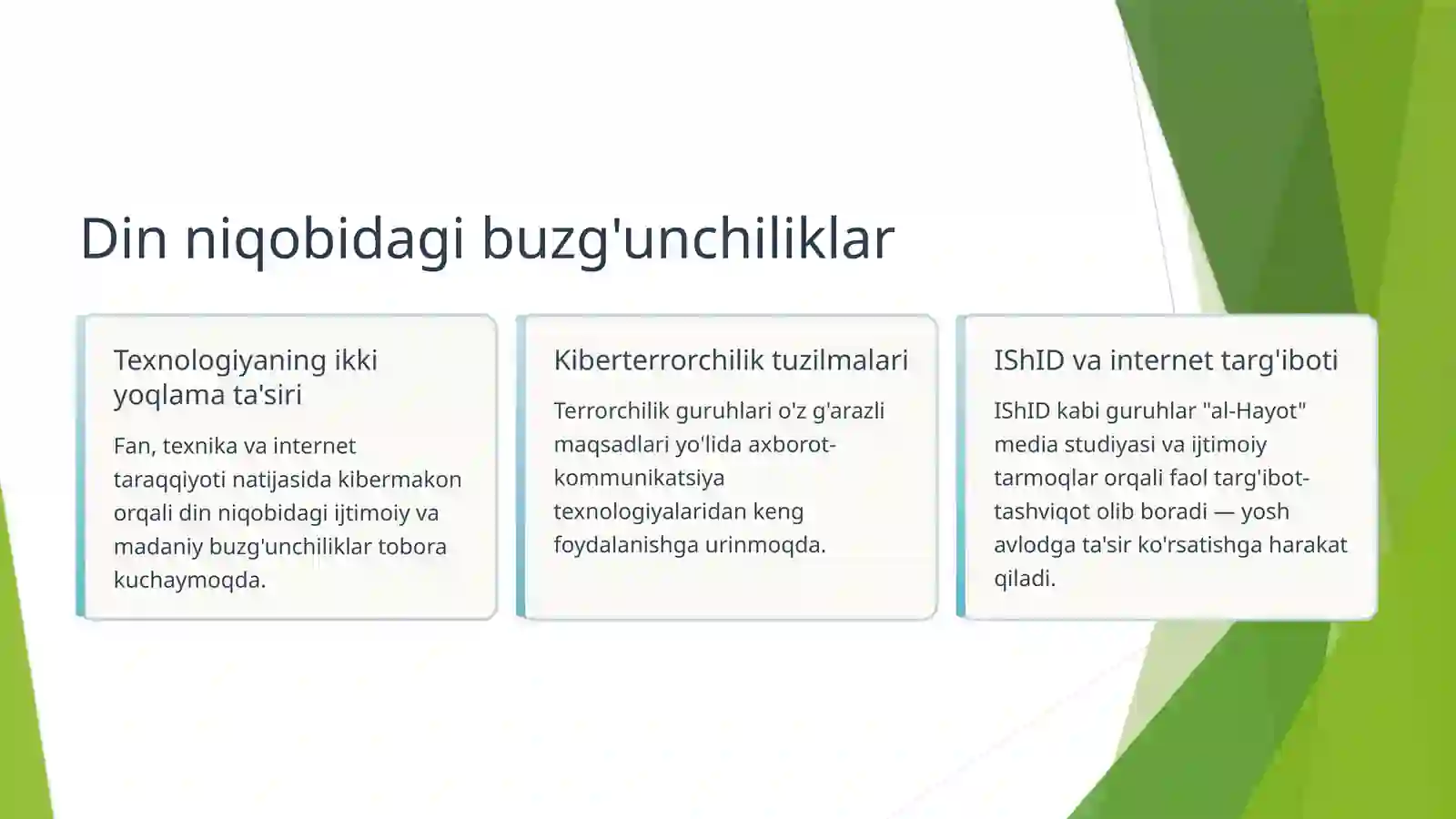 Din niqobidagi buzg'unchiliklar

Texnologiyaning ikki yoqlama ta'siri

Fan, texnika va internet taraqqiyoti natijasida kibermakon orqali din niqobidagi ijtimoiy va madaniy buzg'unchiliklar tobora kuchaymoqda.

Kiberterrorchilik tuzilmalari

Terrorchilik guruhlari o'z g'arazli maqsadlari yo'lida axborot-kommunikatsiya texnologiyalaridan keng foydalanishga urinmoqda.

IShID va internet targ'iboti

IShID kabi guruhlar "al-Hayot" media studiyasi va ijtimoiy tarmoqlar orqali faol targ'ibot-tashviqot olib boradi — yosh avlodga ta'sir ko'rsatishga harakat qiladi.